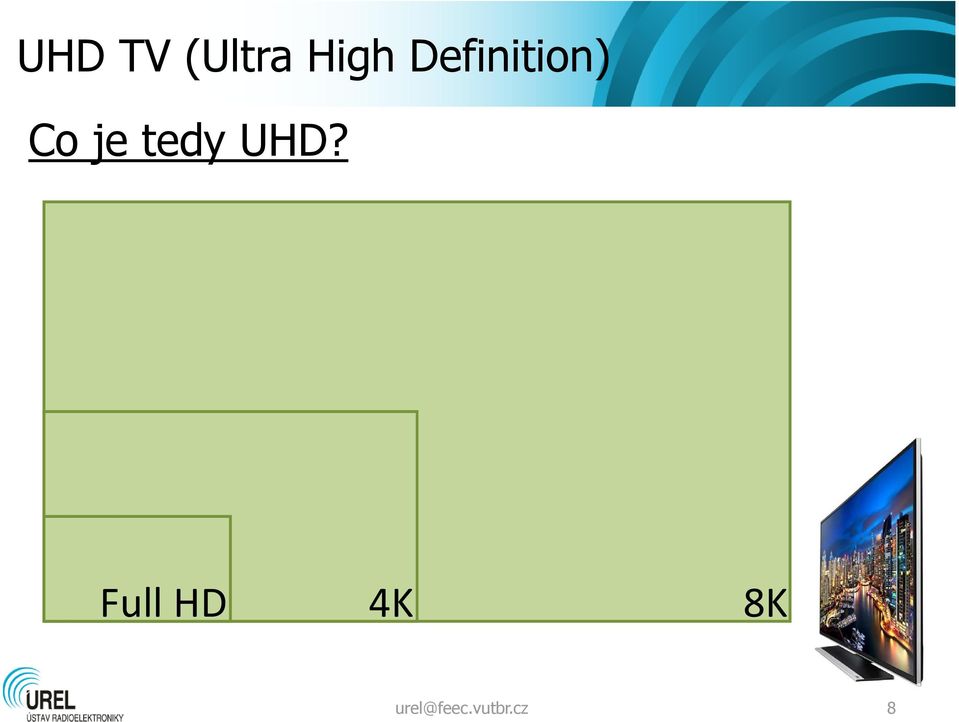 UHD TV (Ultra High Definition)

Co je tedy UHD?

Full HD

4K

8K

UREL
ÚSTAV RADIOELEKTRONIKY

urel@feec.vutbr.cz

8